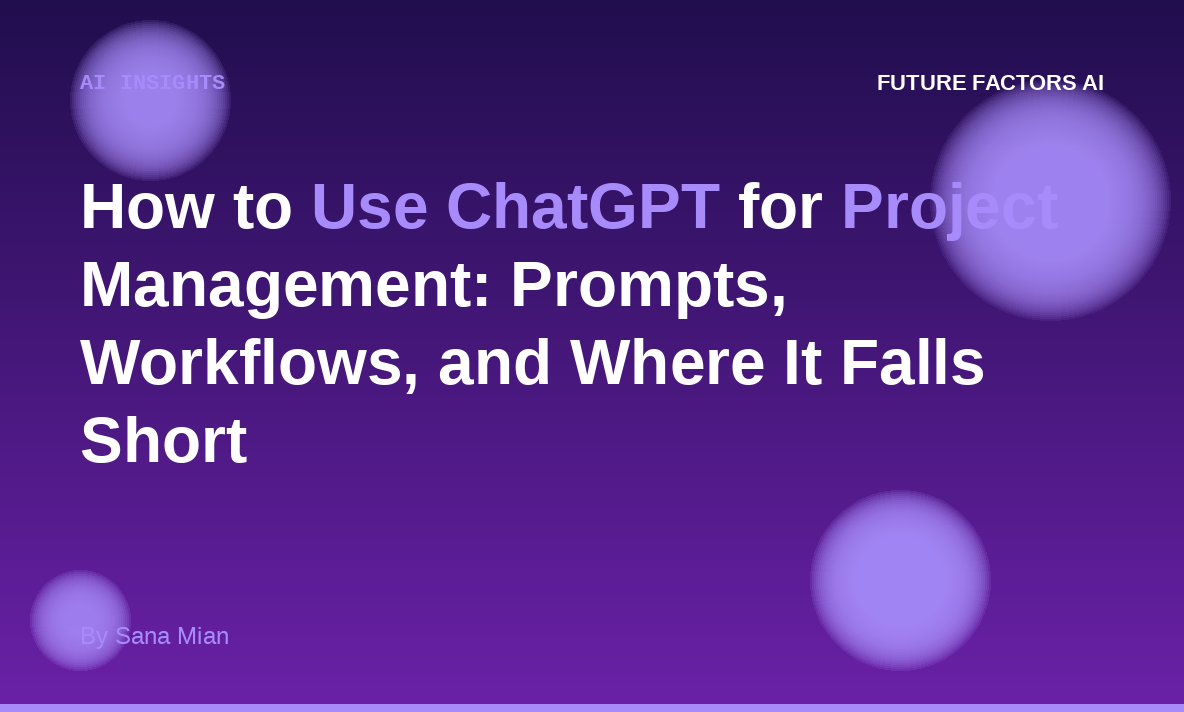 AI INSIGHTS

FUTURE FACTORS AI

How to Use ChatGPT for Project Management: Prompts, Workflows, and Where It Falls Short

By Sana Mian